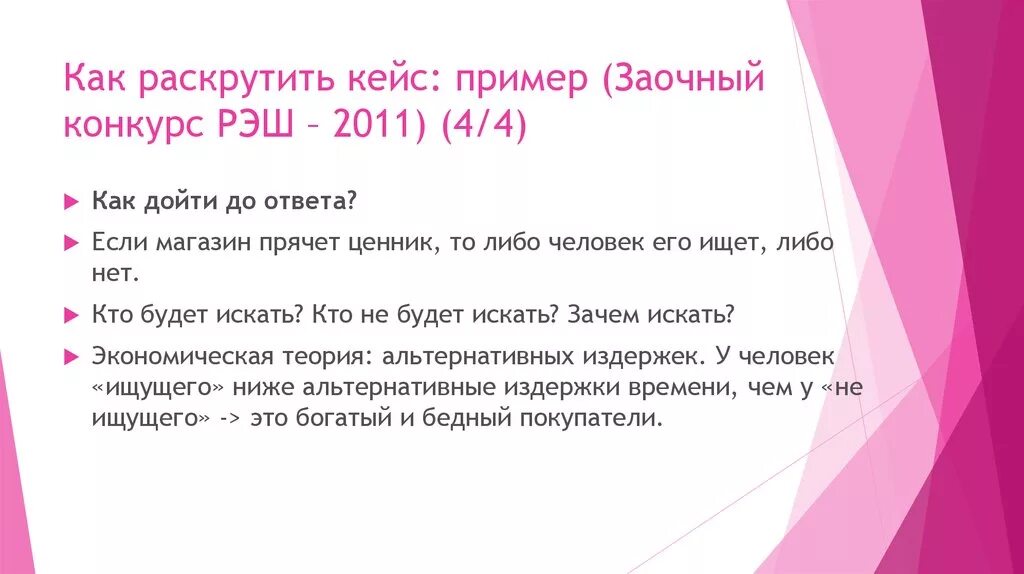 Как раскрутить кейс: пример (Заочный конкурс РЭШ – 2011) (4/4)

Как дойти до ответа?

Если магазин прячет ценник, то либо человек его ищет, либо нет.

Кто будет искать? Кто не будет искать? Зачем искать?

Экономическая теория: альтернативных издержек. У человек «ищущего» ниже альтернативные издержки времени, чем у «не ищущего» -> это богатый и бедный покупатели.